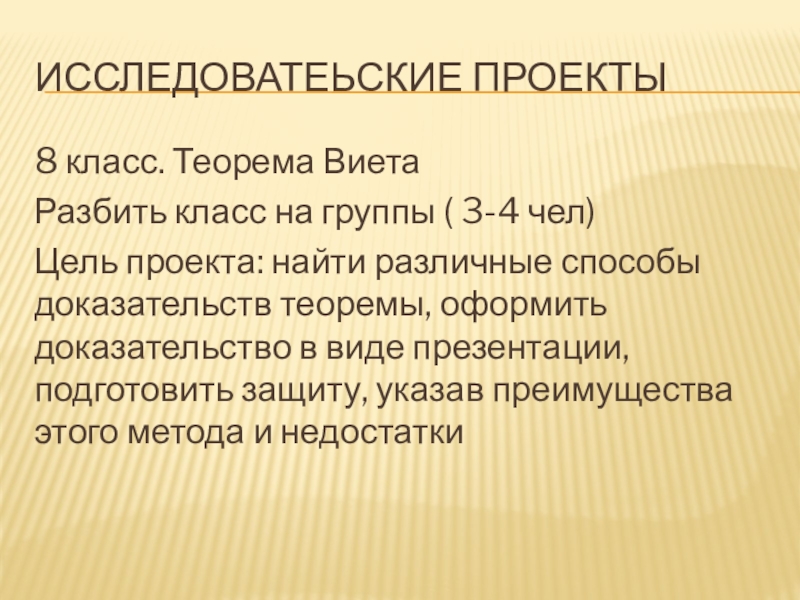 ИССЛЕДОВАТЕЬСКИЕ ПРОЕКТЫ

8 класс. Теорема Виета

Разбить класс на группы ( 3-4 чел)

Цель проекта: найти различные способы доказательств теоремы, оформить доказательство в виде презентации, подготовить защиту, указав преимущества этого метода и недостатки